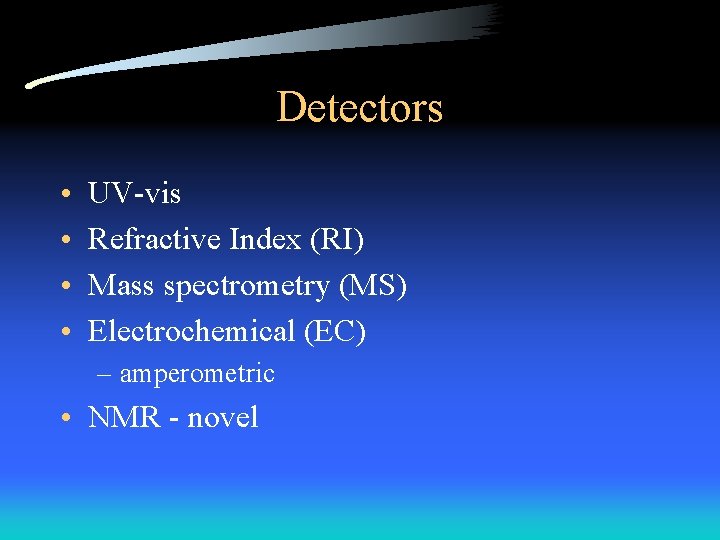 Detectors

• UV-vis
• Refractive Index (RI)
• Mass spectrometry (MS)
• Electrochemical (EC)
– amperometric
• NMR - novel